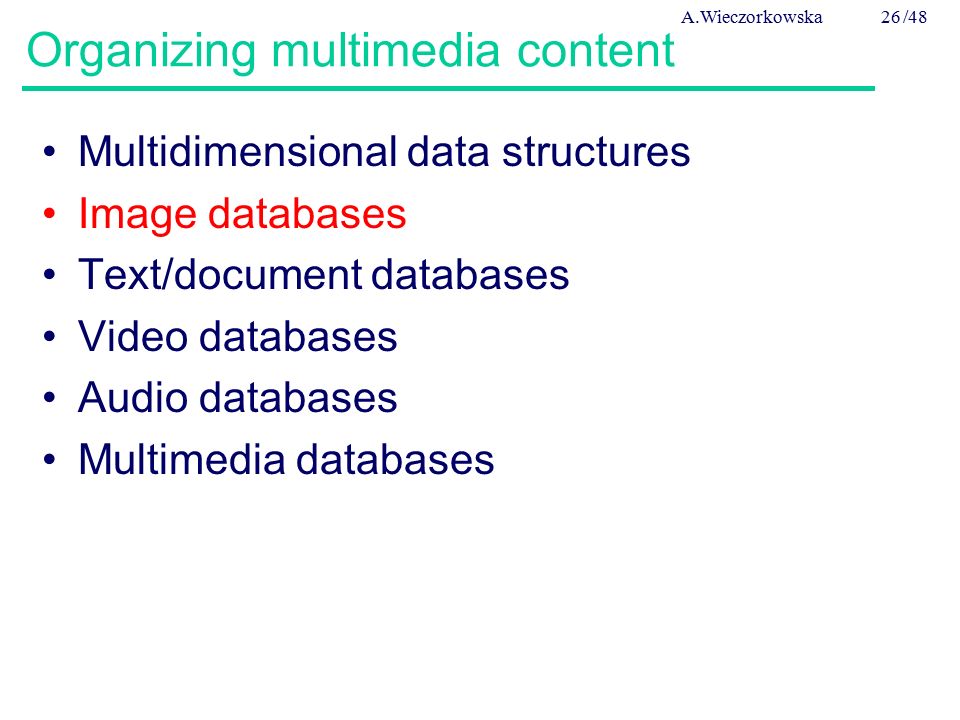 A.Wieczorkowska 26/48

Organizing multimedia content

• Multidimensional data structures
• Image databases
• Text/document databases
• Video databases
• Audio databases
• Multimedia databases